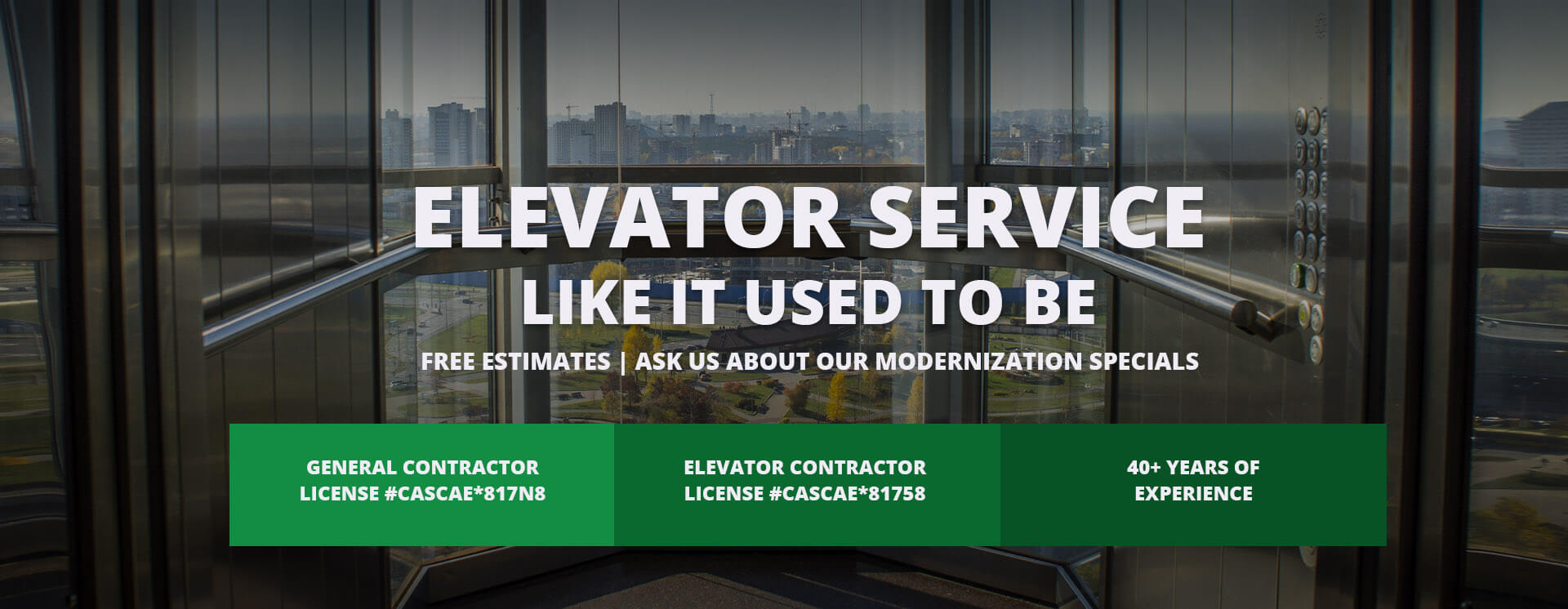 ELEVATOR SERVICE
LIKE IT USED TO BE

FREE ESTIMATES | ASK US ABOUT OUR MODERNIZATION SPECIALS

GENERAL CONTRACTOR LICENSE #CASCAE*817N8

ELEVATOR CONTRACTOR LICENSE #CASCAE*81758

40+ YEARS OF EXPERIENCE